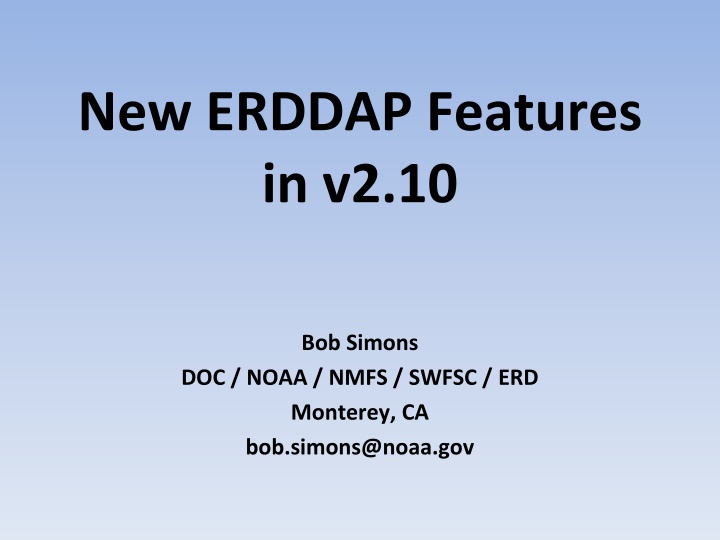 New ERDDAP Features in v2.10

Bob Simons
DOC / NOAA / NMFS / SWFSC / ERD
Monterey, CA
bob.simons@noaa.gov